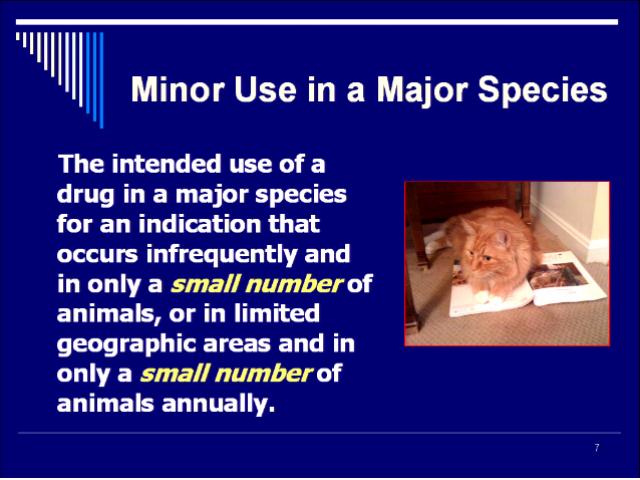 Minor Use in a Major Species

The intended use of a drug in a major species for an indication that occurs infrequently and in only a small number of animals, or in limited geographic areas and in only a small number of animals annually.

7